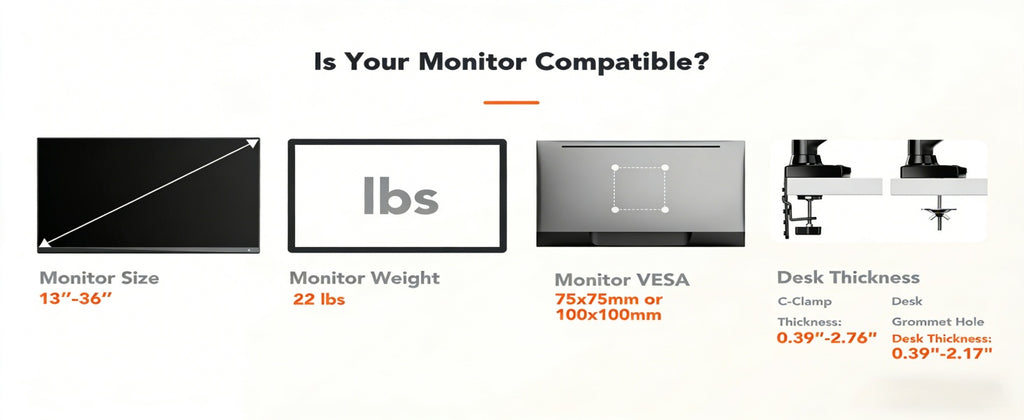 Is Your Monitor Compatible?

lbs

Monitor Size
13"-36"

Monitor Weight
22 lbs

Monitor VESA
75x75mm or 100x100mm

Desk Thickness
C-Clamp
Thickness:
0.39"-2.76"

Desk
Grommet Hole
Desk Thickness:
0.39"-2.17"